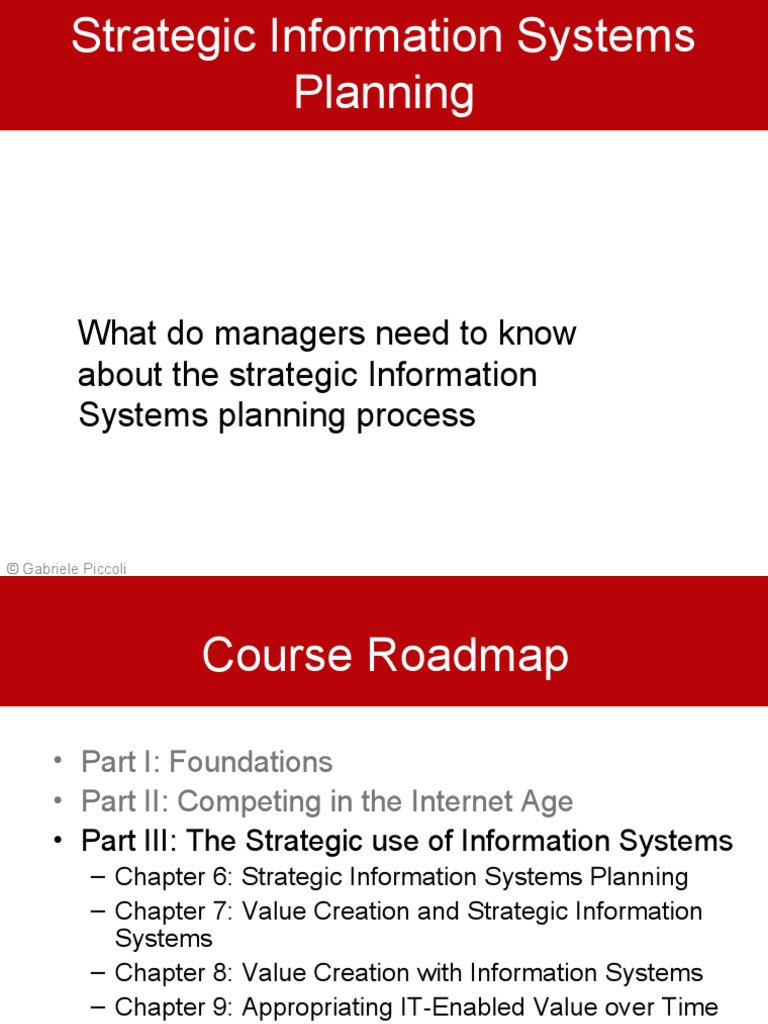 Strategic Information Systems Planning

What do managers need to know about the strategic Information Systems planning process

© Gabriele Piccoli

Course Roadmap

• Part I: Foundations
• Part II: Competing in the Internet Age
• Part III: The Strategic use of Information Systems
– Chapter 6: Strategic Information Systems Planning
– Chapter 7: Value Creation and Strategic Information Systems
– Chapter 8: Value Creation with Information Systems
– Chapter 9: Appropriating IT-Enabled Value over Time